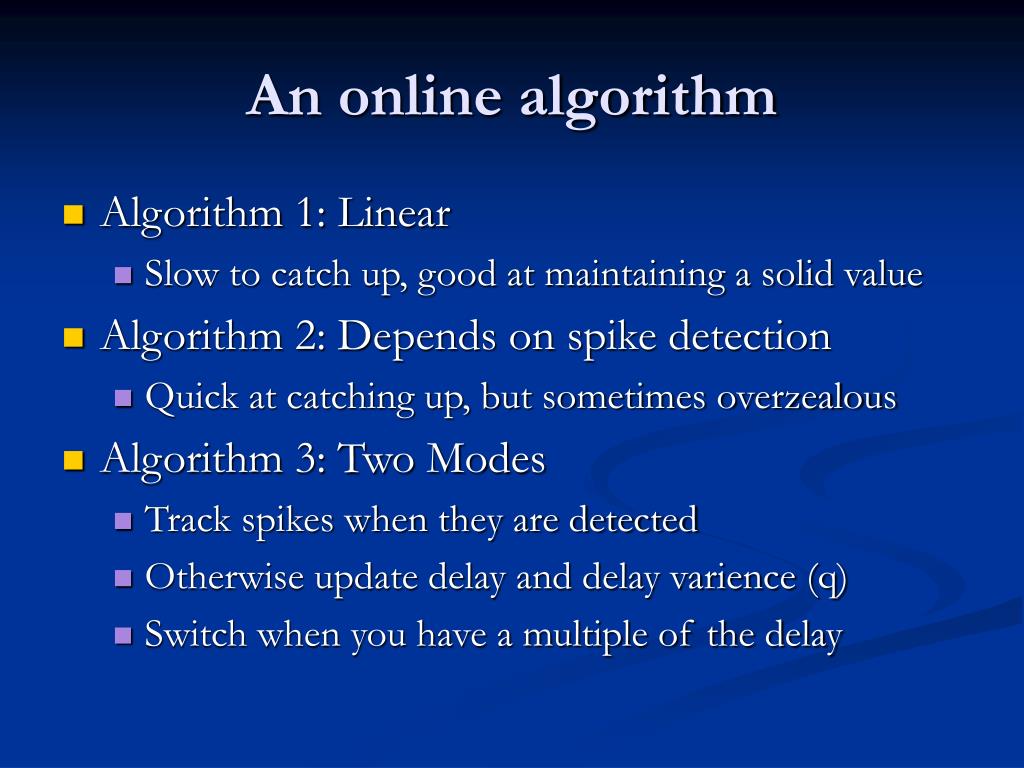 An online algorithm

Algorithm 1: Linear
Slow to catch up, good at maintaining a solid value
Algorithm 2: Depends on spike detection
Quick at catching up, but sometimes overzealous
Algorithm 3: Two Modes
Track spikes when they are detected
Otherwise update delay and delay varience (q)
Switch when you have a multiple of the delay